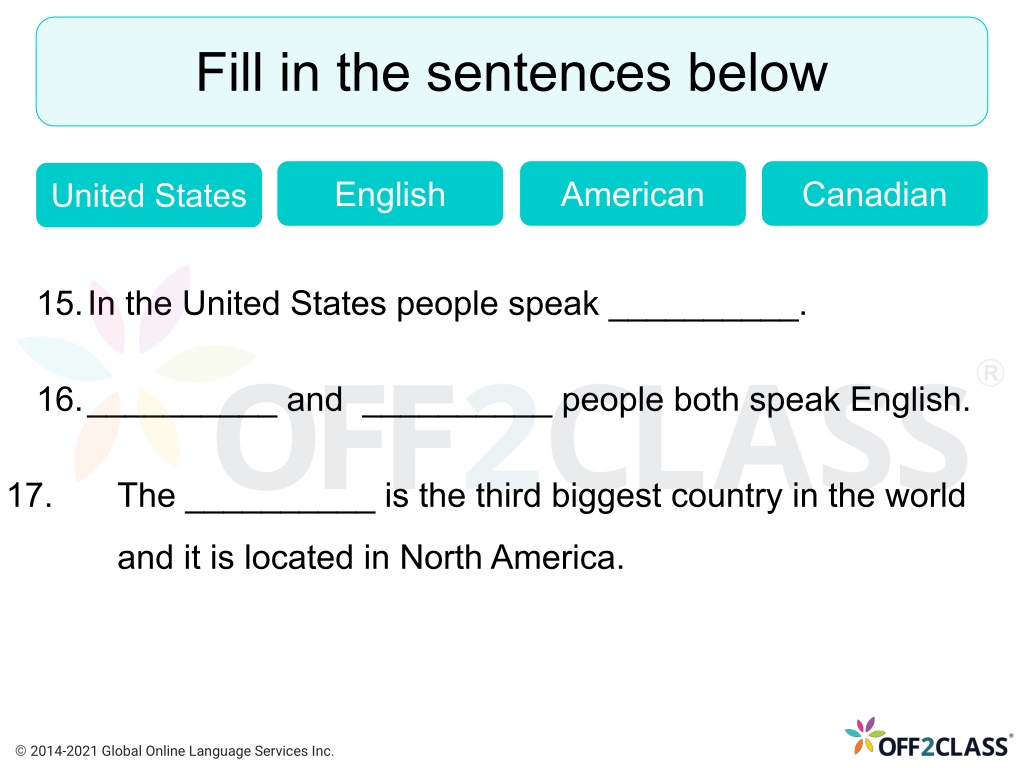 Fill in the sentences below

United States

English

American

Canadian

15. In the United States people speak __________.

16. __________ and __________ people both speak English.

17. The __________ is the third biggest country in the world and it is located in North America.

OFF2CLASS®

© 2014-2021 Global Online Language Services Inc.

OFF2CLASS®